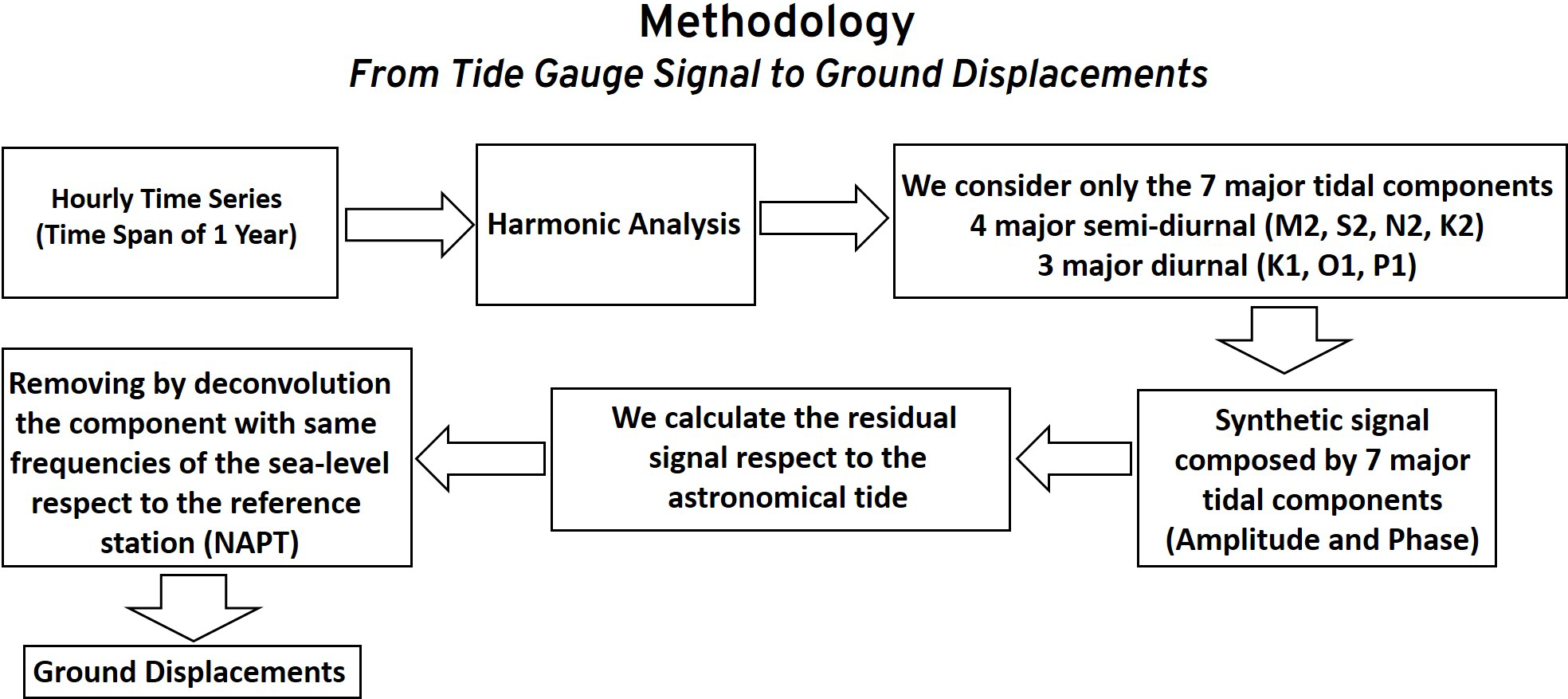 Methodology

From Tide Gauge Signal to Ground Displacements

Hourly Time Series
(Time Span of 1 Year)

Harmonic Analysis

We consider only the 7 major tidal components
4 major semi-diurnal (M2, S2, N2, K2)
3 major diurnal (K1, O1, P1)

Synthetic signal composed by 7 major tidal components (Amplitude and Phase)

We calculate the residual signal respect to the astronomical tide

Removing by deconvolution the component with same frequencies of the sea-level respect to the reference station (NAPT)

Ground Displacements